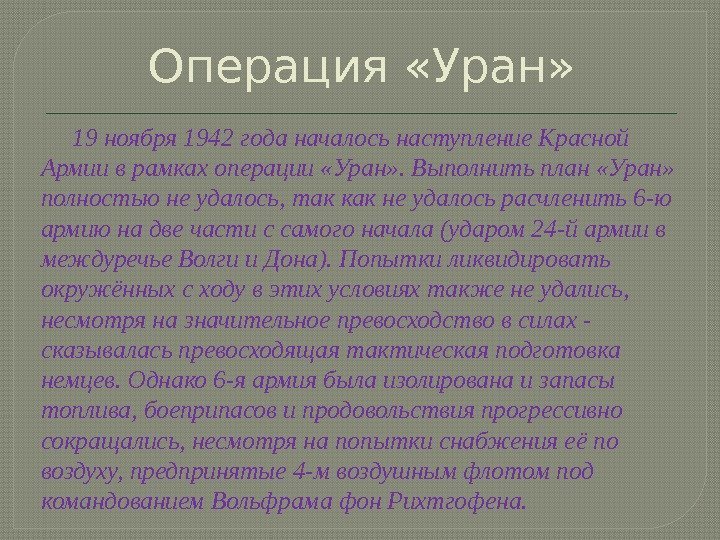 Операция «Уран»

19 ноября 1942 года началось наступление Красной Армии в рамках операции «Уран». Выполнить план «Уран» полностью не удалось, так как не удалось расчленить 6-ю армию на две части с самого начала (ударом 24-й армии в междуречье Волги и Дона). Попытки ликвидировать окружённых с ходу в этих условиях также не удались, несмотря на значительное превосходство в силах - сказывалась превосходящая тактическая подготовка немцев. Однако 6-я армия была изолирована и запасы топлива, боеприпасов и продовольствия прогрессивно сокращались, несмотря на попытки снабжения её по воздуху, предпринятые 4-м воздушным флотом под командованием Вольфрама фон Рихтгофена.